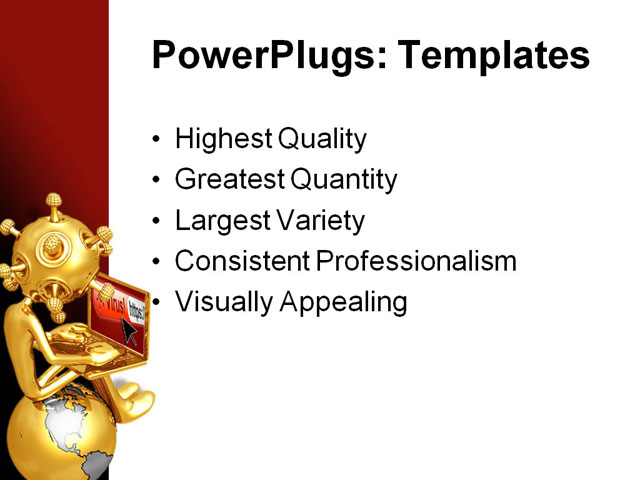 PowerPlugs: Templates

• Highest Quality
• Greatest Quantity
• Largest Variety
• Consistent Professionalism
• Visually Appealing

Virus! https://